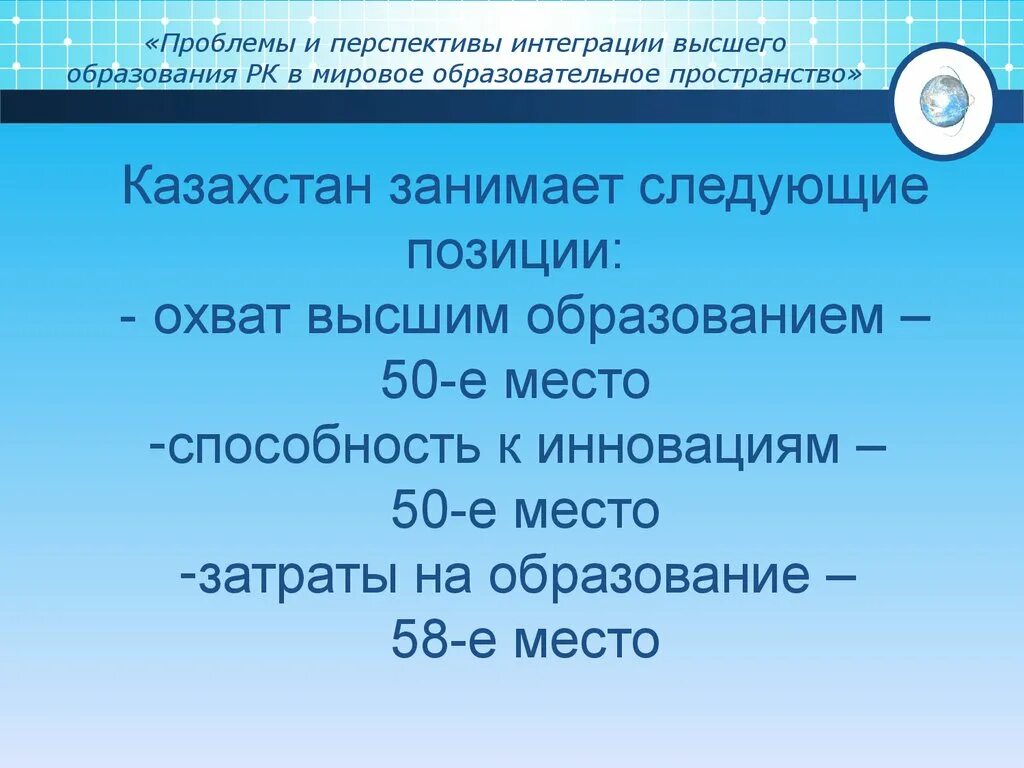 «Проблемы и перспективы интеграции высшего образования РК в мировое образовательное пространство»

Казахстан занимает следующие позиции:
- охват высшим образованием – 50-е место
-способность к инновациям – 50-е место
-затраты на образование – 58-е место